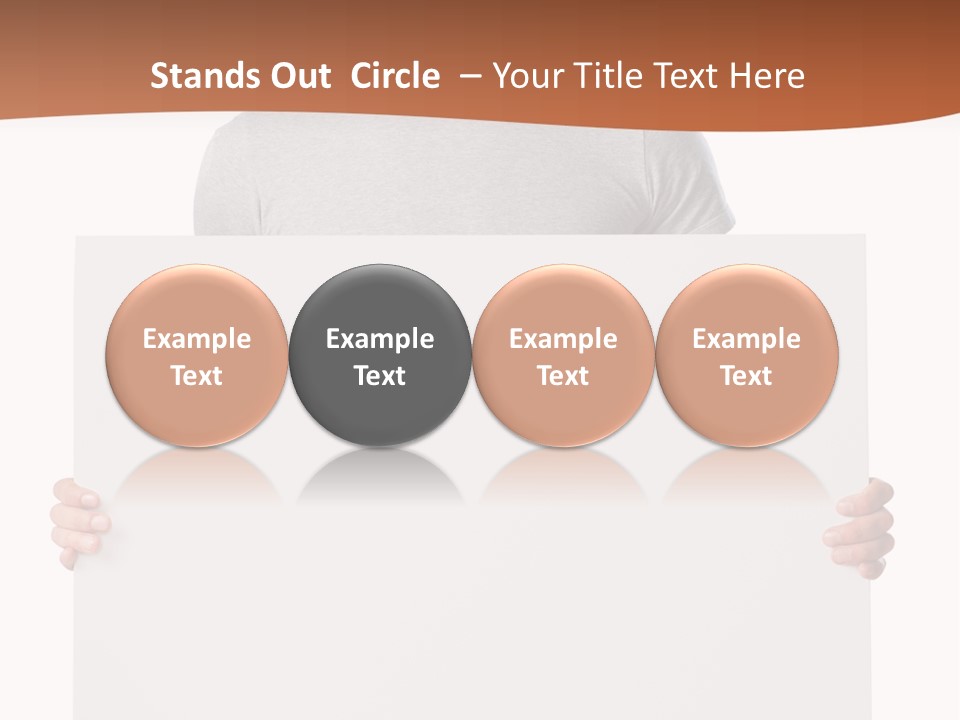 Stands Out Circle – Your Title Text Here

Example Text

Example Text

Example Text

Example Text